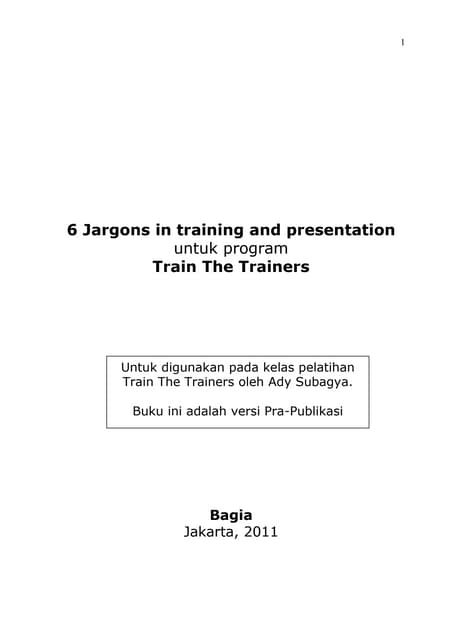 1

6 Jargons in training and presentation
untuk program
Train The Trainers

Untuk digunakan pada kelas pelatihan Train The Trainers oleh Ady Subagya.

Buku ini adalah versi Pra-Publikasi

Bagia
Jakarta, 2011